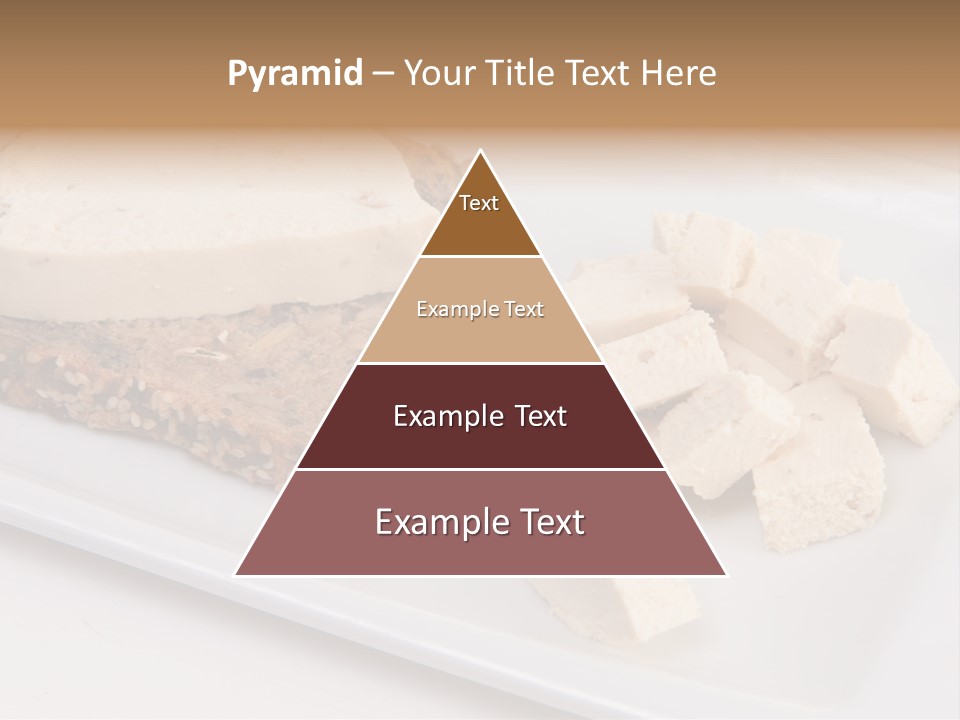 Pyramid – Your Title Text Here

Text

Example Text

Example Text

Example Text